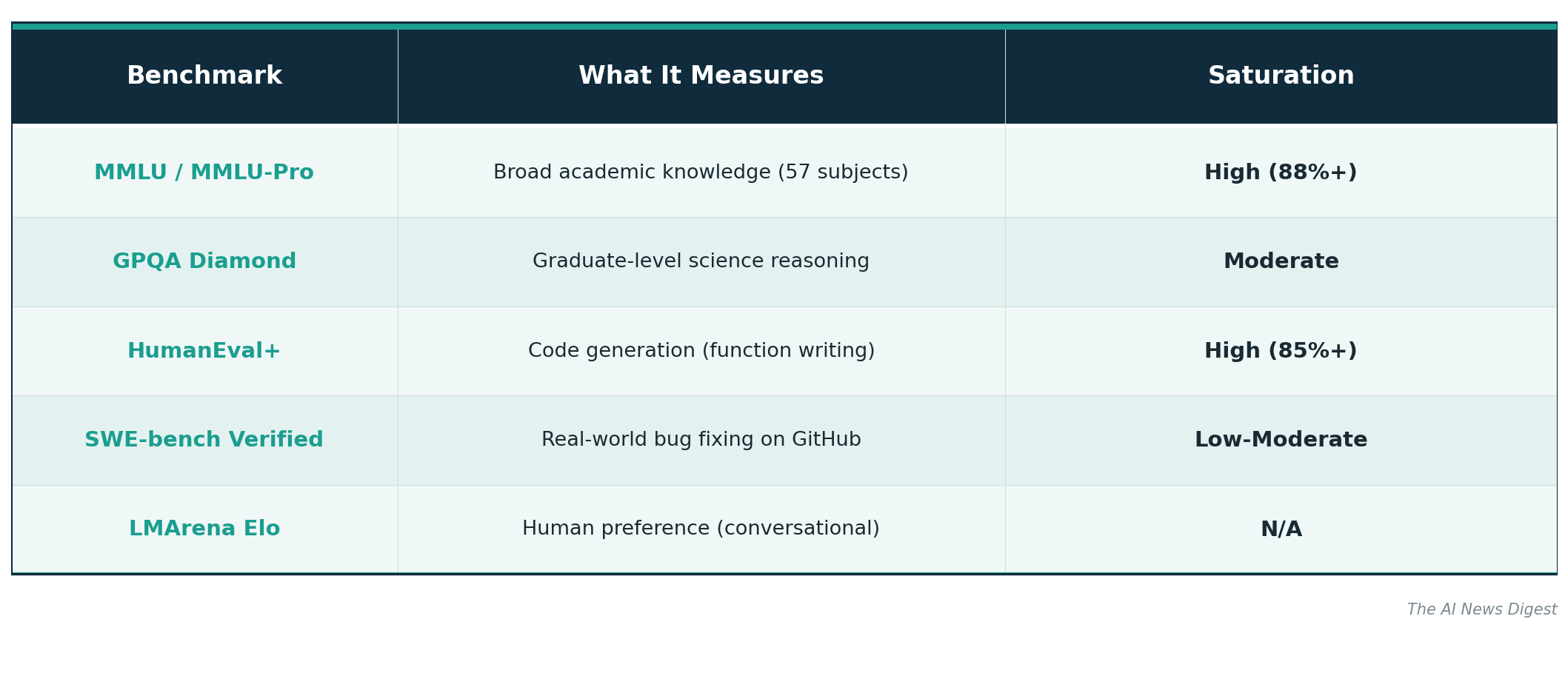 | Benchmark | What It Measures | Saturation |
|---|---|---|
| MMLU / MMLU-Pro | Broad academic knowledge (57 subjects) | High (88%+) |
| GPQA Diamond | Graduate-level science reasoning | Moderate |
| HumanEval+ | Code generation (function writing) | High (85%+) |
| SWE-bench Verified | Real-world bug fixing on GitHub | Low-Moderate |
| LMArena Elo | Human preference (conversational) | N/A |

The AI News Digest